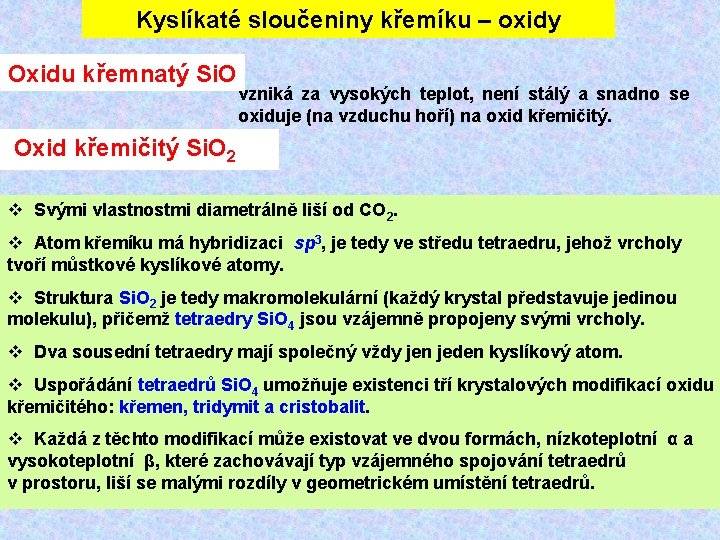 Kyslíkaté sloučeniny křemíku – oxidy

Oxidu křemnatý SiO

vzniká za vysokých teplot, není stálý a snadno se oxiduje (na vzduchu hoří) na oxid křemičitý.

Oxid křemičitý $SiO_2$

❖ Svými vlastnostmi diametrálně liší od $CO_2$.

❖ Atom křemíku má hybridizaci $sp^3$, je tedy ve středu tetraedru, jehož vrcholy tvoří můstkové kyslíkové atomy.

❖ Struktura $SiO_2$ je tedy makromolekulární (každý krystal představuje jedinou molekulu), přičemž tetraedry $SiO_4$ jsou vzájemně propojeny svými vrcholy.

❖ Dva sousední tetraedry mají společný vždy jen jeden kyslíkový atom.

❖ Uspořádání tetraedrů $SiO_4$ umožňuje existenci tří krystalových modifikací oxidu křemičitého: křemen, tridymit a cristobalit.

❖ Každá z těchto modifikací může existovat ve dvou formách, nízkoteplotní α a vysokoteplotní β, které zachovávají typ vzájemného spojování tetraedrů v prostoru, liší se malými rozdíly v geometrickém umístění tetraedrů.